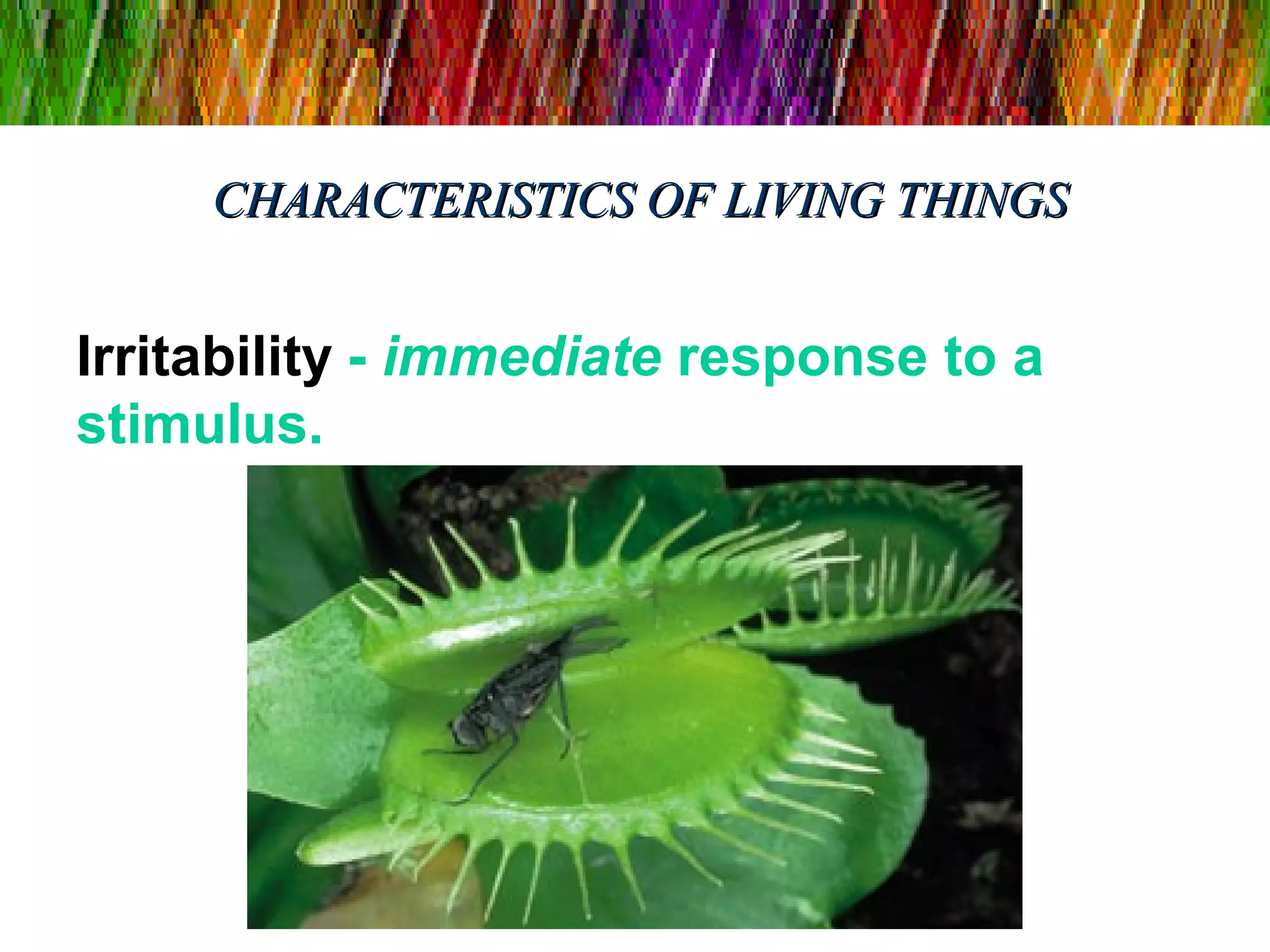 CHARACTERISTICS OF LIVING THINGS

Irritability - immediate response to a stimulus.